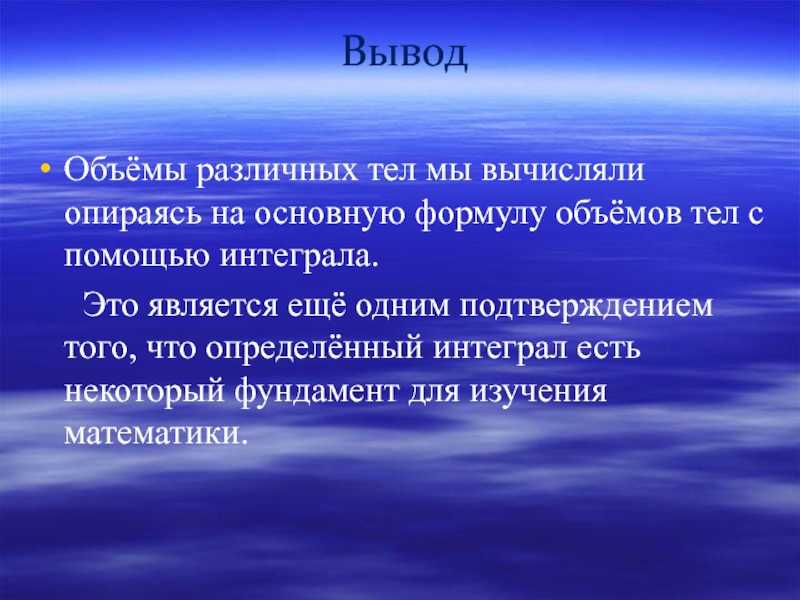 Вывод

• Объёмы различных тел мы вычисляли опираясь на основную формулу объёмов тел с помощью интеграла.

Это является ещё одним подтверждением того, что определённый интеграл есть некоторый фундамент для изучения математики.